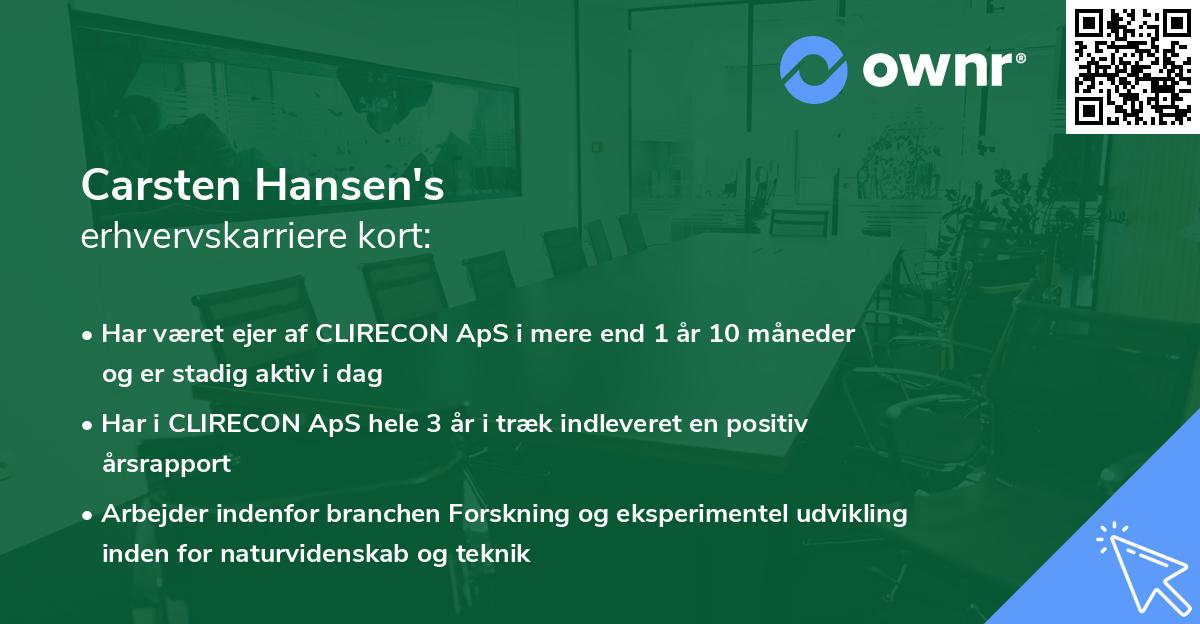 ownr®

Carsten Hansen's
erhvervskarriere kort:

• Har været ejer af CLIRECON ApS i mere end 1 år 10 måneder og er stadig aktiv i dag

• Har i CLIRECON ApS hele 3 år i træk indleveret en positiv årsrapport

• Arbejder indenfor branchen Forskning og eksperimentel udvikling inden for naturvidenskab og teknik